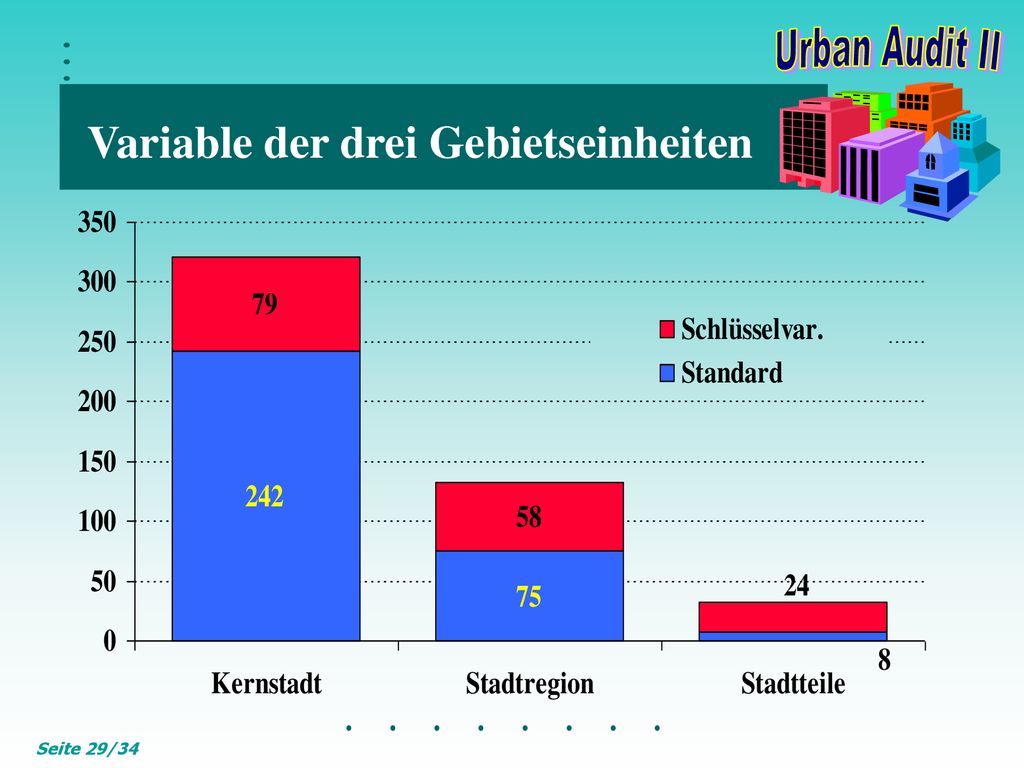 Urban Audit II

Variable der drei Gebietseinheiten

350
300
250
200
150
100
50
0

79
242
58
75
24
8

Schlüsselvar.
Standard

Kernstadt
Stadtregion
Stadtteile

Seite 29/34